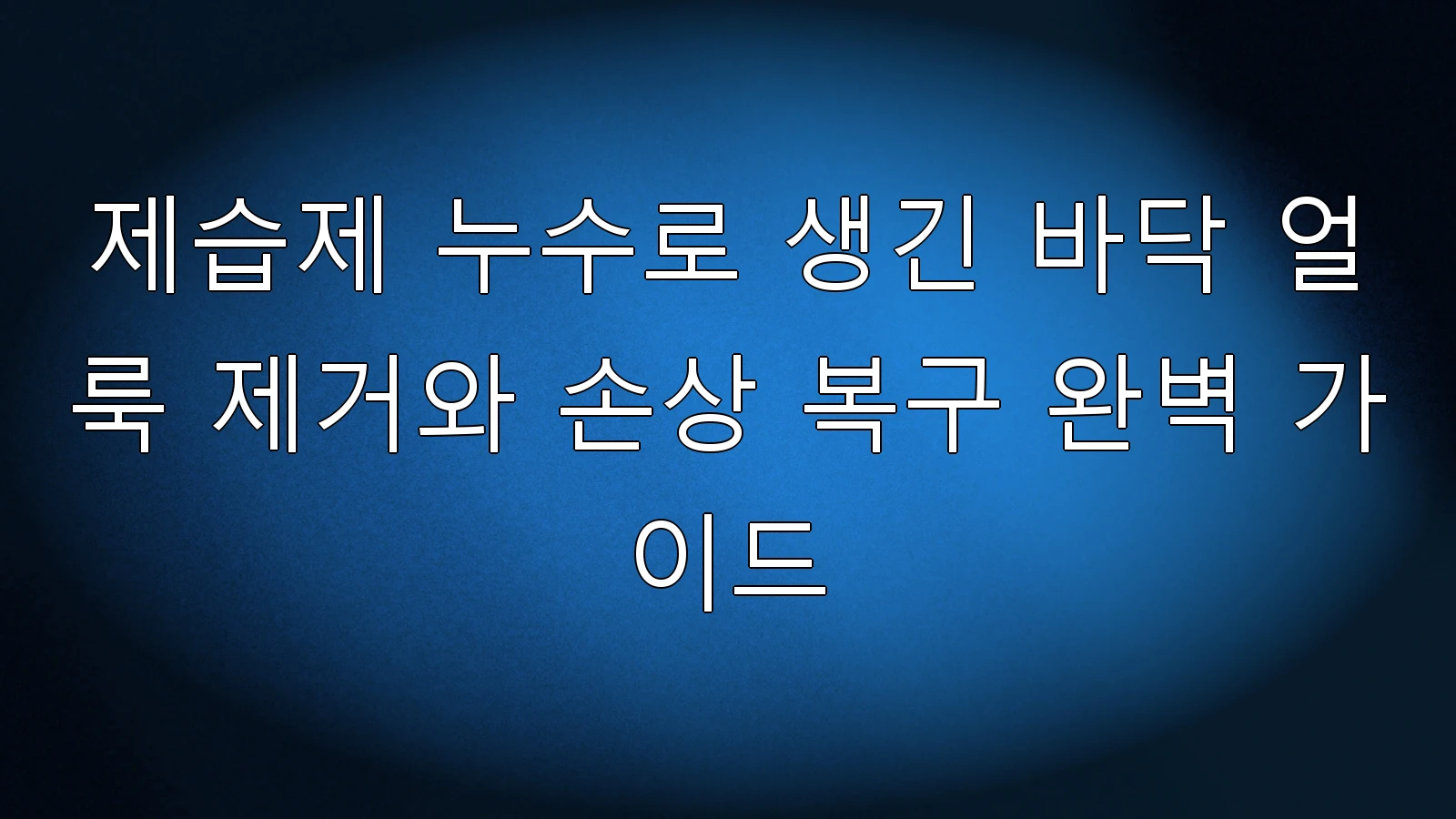 제습제 누수로 생긴 바닥 얼룩 제거와 손상 복구 완벽 가이드